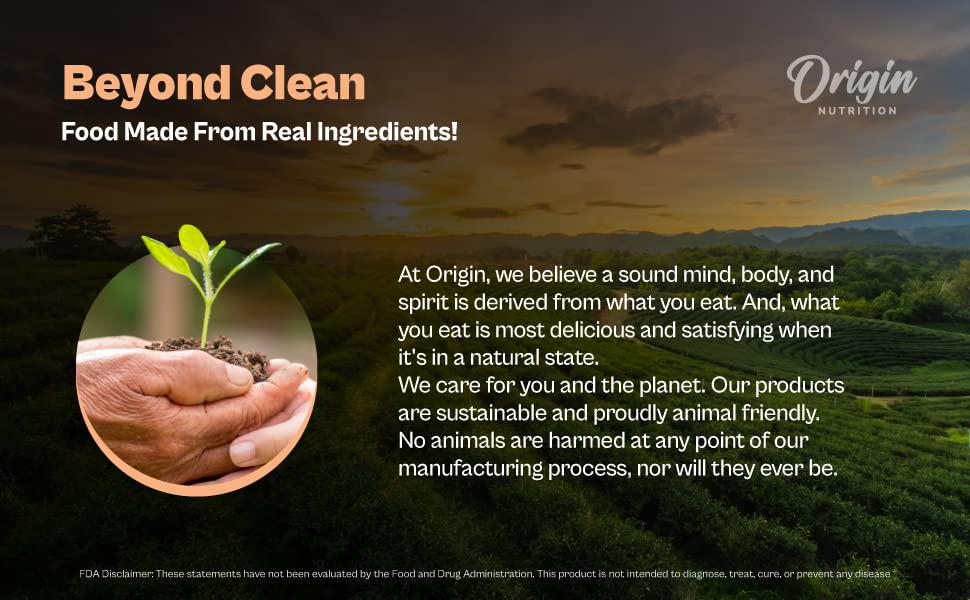 Beyond Clean
Food Made From Real Ingredients!

Origin
NUTRITION

At Origin, we believe a sound mind, body, and spirit is derived from what you eat. And, what you eat is most delicious and satisfying when it's in a natural state.
We care for you and the planet. Our products are sustainable and proudly animal friendly. No animals are harmed at any point of our manufacturing process, nor will they ever be.

FDA Disclaimer: These statements have not been evaluated by the Food and Drug Administration. This product is not intended to diagnose, treat, cure, or prevent any disease